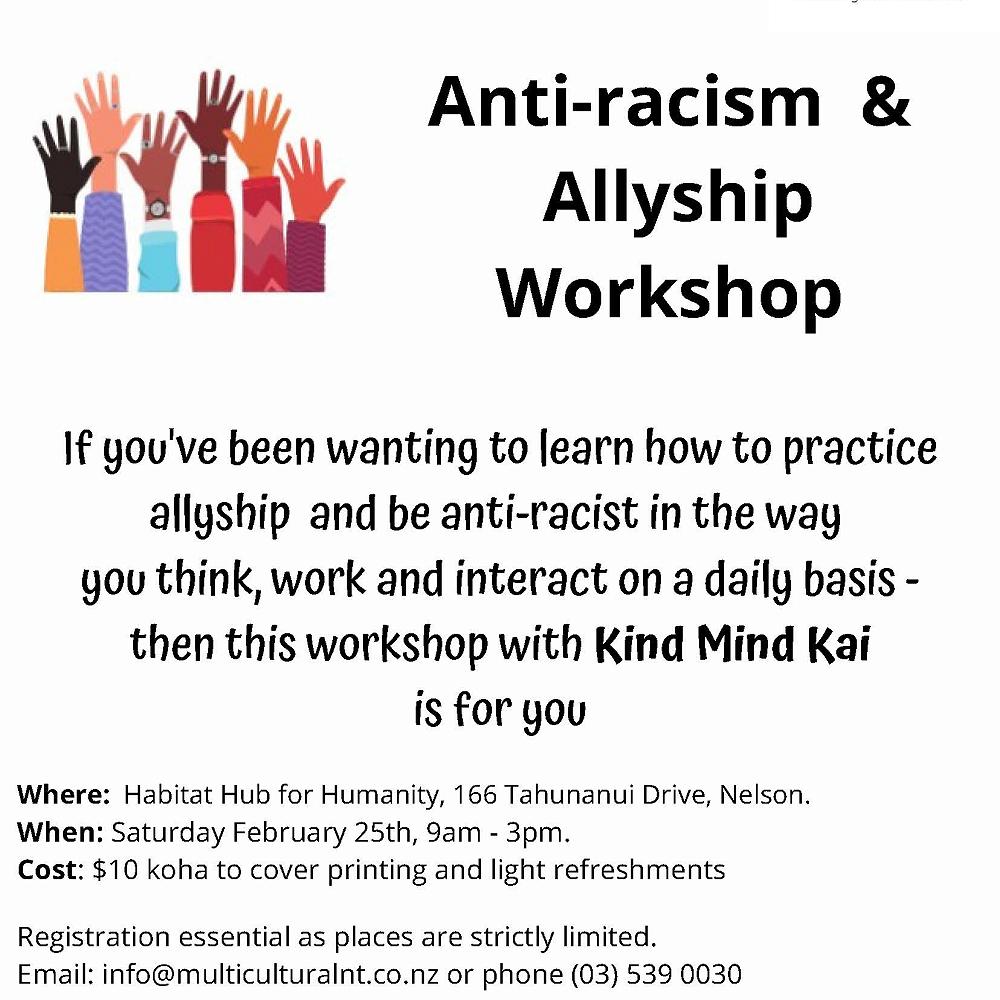 Anti-racism & Allyship Workshop

If you've been wanting to learn how to practice allyship and be anti-racist in the way you think, work and interact on a daily basis - then this workshop with Kind Mind Kai is for you

Where: Habitat Hub for Humanity, 166 Tahunanui Drive, Nelson.
When: Saturday February 25th, 9am - 3pm.
Cost: $10 koha to cover printing and light refreshments

Registration essential as places are strictly limited.
Email: info@multiculturalnt.co.nz or phone (03) 539 0030